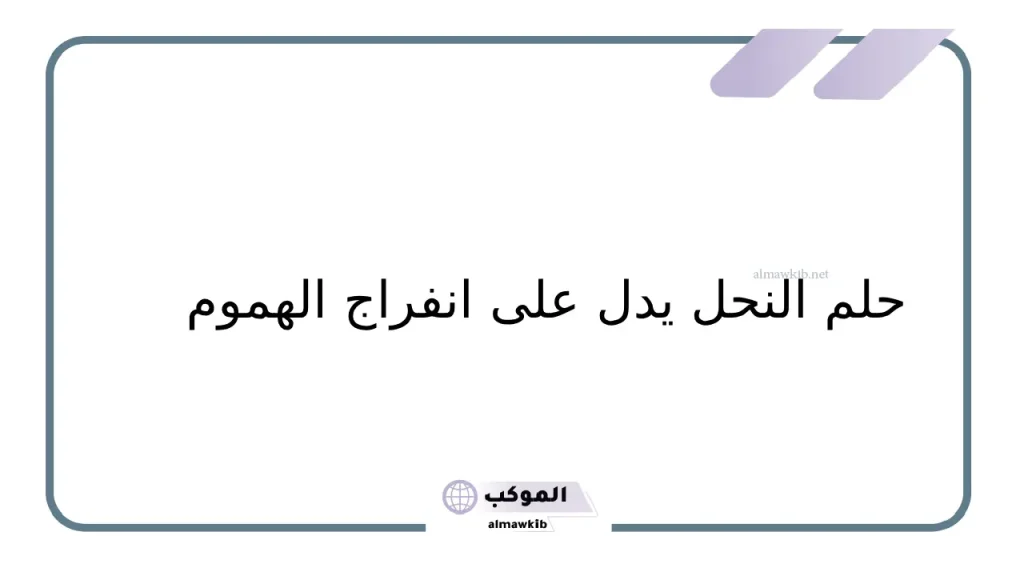 almawkib.net

حلم النحل يدل على انفراج الهموم

الموكب
almawkib